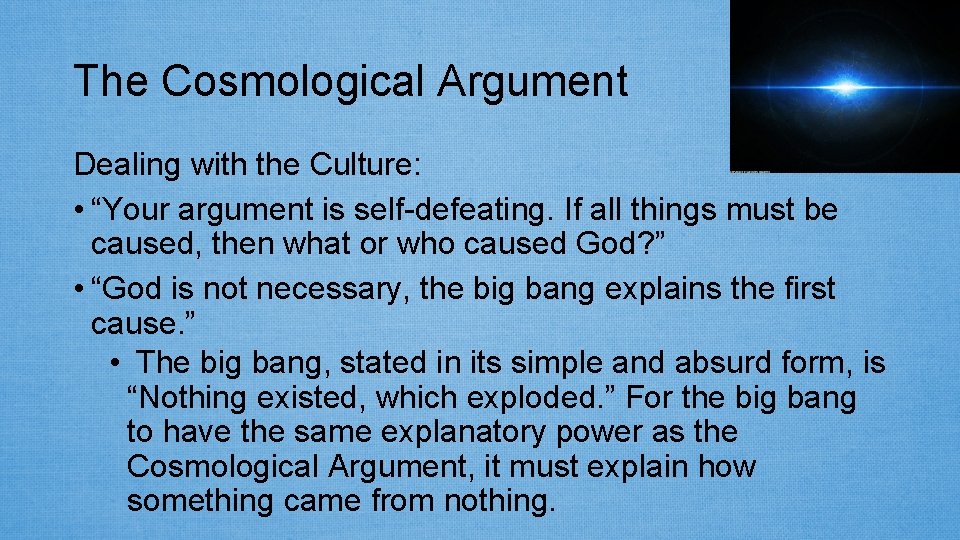 The Cosmological Argument

Dealing with the Culture:

• “Your argument is self-defeating. If all things must be caused, then what or who caused God?”

• “God is not necessary, the big bang explains the first cause.”

• The big bang, stated in its simple and absurd form, is “Nothing existed, which exploded.” For the big bang to have the same explanatory power as the Cosmological Argument, it must explain how something came from nothing.